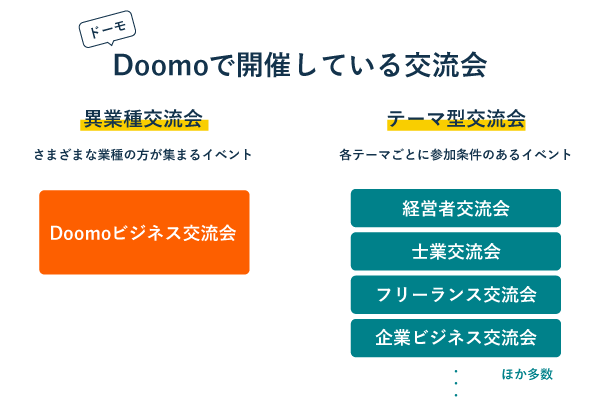 ドーモ

Doomoで開催している交流会

異業種交流会

さまざまな業種の方が集まるイベント

Doomoビジネス交流会

テーマ型交流会

各テーマごとに参加条件のあるイベント

経営者交流会

士業交流会

フリーランス交流会

企業ビジネス交流会

ほか多数